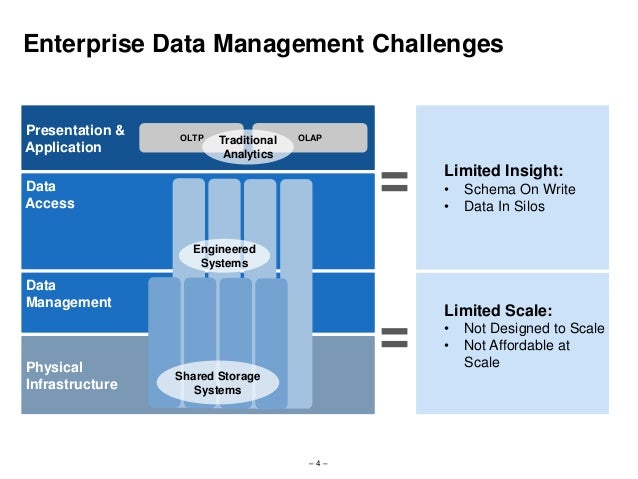 Enterprise Data Management Challenges

Presentation & Application

OLTP

Traditional Analytics

OLAP

Data Access

Engineered Systems

Data Management

Physical Infrastructure

Shared Storage Systems

=

Limited Insight:
• Schema On Write
• Data In Silos

=

Limited Scale:
• Not Designed to Scale
• Not Affordable at Scale

– 4 –